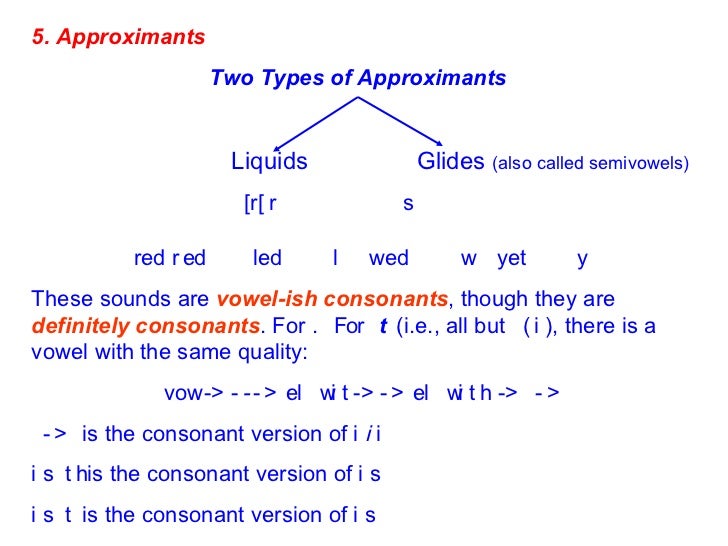 5. Approximants

Two Types of Approximants

Liquids

Glides (also called semivowels)

[r[ r

s

red r ed led l wed w yet y

These sounds are vowel-ish consonants, though they are definitely consonants. For . For t (i.e., all but ( i ), there is a vowel with the same quality:

vow-> - - - > el wi t -> - > el wi t h -> - >

-> is the consonant version of i / i

i s t his the consonant version of i s

i s t is the consonant version of i s